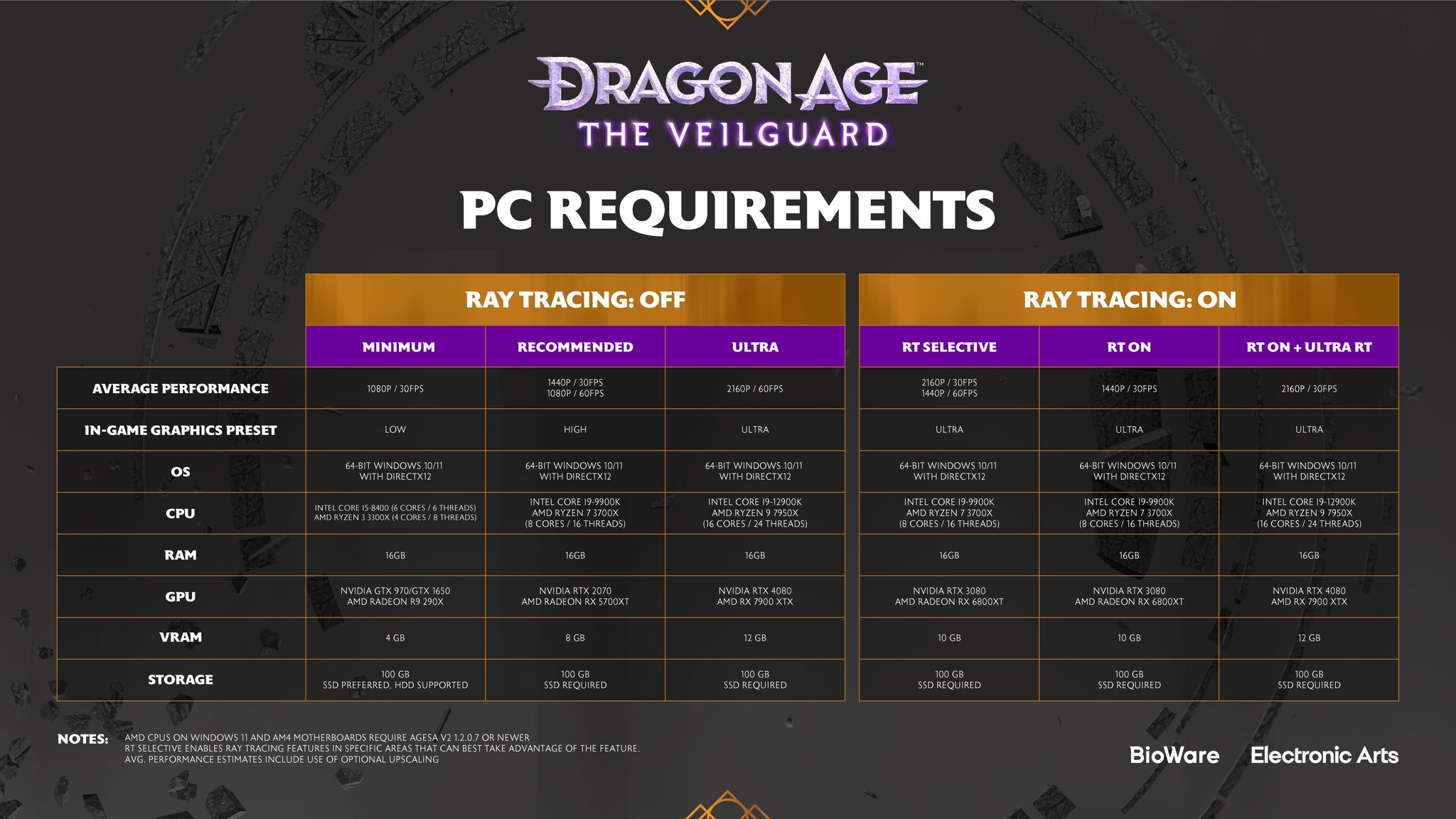 DRAGON AGE™
THE VEILGUARD

PC REQUIREMENTS

| | RAY TRACING: OFF | | | RAY TRACING: ON | | |
|---|---|---|---|---|---|---|
| | MINIMUM | RECOMMENDED | ULTRA | RT SELECTIVE | RT ON | RT ON + ULTRA RT |
| AVERAGE PERFORMANCE | 1080P / 30FPS | 1440P / 30FPS 1080P / 60FPS | 2160P / 60FPS | 2160P / 30FPS 1440P / 60FPS | 1440P / 30FPS | 2160P / 30FPS |
| IN-GAME GRAPHICS PRESET | LOW | HIGH | ULTRA | ULTRA | ULTRA | ULTRA |
| OS | 64-BIT WINDOWS 10/11 WITH DIRECTX12 | 64-BIT WINDOWS 10/11 WITH DIRECTX12 | 64-BIT WINDOWS 10/11 WITH DIRECTX12 | 64-BIT WINDOWS 10/11 WITH DIRECTX12 | 64-BIT WINDOWS 10/11 WITH DIRECTX12 | 64-BIT WINDOWS 10/11 WITH DIRECTX12 |
| CPU | INTEL CORE I5-8400 (6 CORES / 6 THREADS) AMD RYZEN 3 3300X (4 CORES / 8 THREADS) | INTEL CORE I9-9900K AMD RYZEN 7 3700X (8 CORES / 16 THREADS) | INTEL CORE I9-12900K AMD RYZEN 9 7950X (16 CORES / 24 THREADS) | INTEL CORE I9-9900K AMD RYZEN 7 3700X (8 CORES / 16 THREADS) | INTEL CORE I9-9900K AMD RYZEN 7 3700X (8 CORES / 16 THREADS) | INTEL CORE I9-12900K AMD RYZEN 9 7950X (16 CORES / 24 THREADS) |
| RAM | 16GB | 16GB | 16GB | 16GB | 16GB | 16GB |
| GPU | NVIDIA GTX 970/GTX 1650 AMD RADEON R9 290X | NVIDIA RTX 2070 AMD RADEON RX 5700XT | NVIDIA RTX 4080 AMD RX 7900 XTX | NVIDIA RTX 3080 AMD RADEON RX 6800XT | NVIDIA RTX 3080 AMD RADEON RX 6800XT | NVIDIA RTX 4080 AMD RX 7900 XTX |
| VRAM | 4 GB | 8 GB | 12 GB | 10 GB | 10 GB | 12 GB |
| STORAGE | 100 GB SSD PREFERRED, HDD SUPPORTED | 100 GB SSD REQUIRED | 100 GB SSD REQUIRED | 100 GB SSD REQUIRED | 100 GB SSD REQUIRED | 100 GB SSD REQUIRED |

NOTES: AMD CPUS ON WINDOWS 11 AND AM4 MOTHERBOARDS REQUIRE AGESA V2 1.2.0.7 OR NEWER
RT SELECTIVE ENABLES RAY TRACING FEATURES IN SPECIFIC AREAS THAT CAN BEST TAKE ADVANTAGE OF THE FEATURE.
AVG. PERFORMANCE ESTIMATES INCLUDE USE OF OPTIONAL UPSCALING

BioWare Electronic Arts